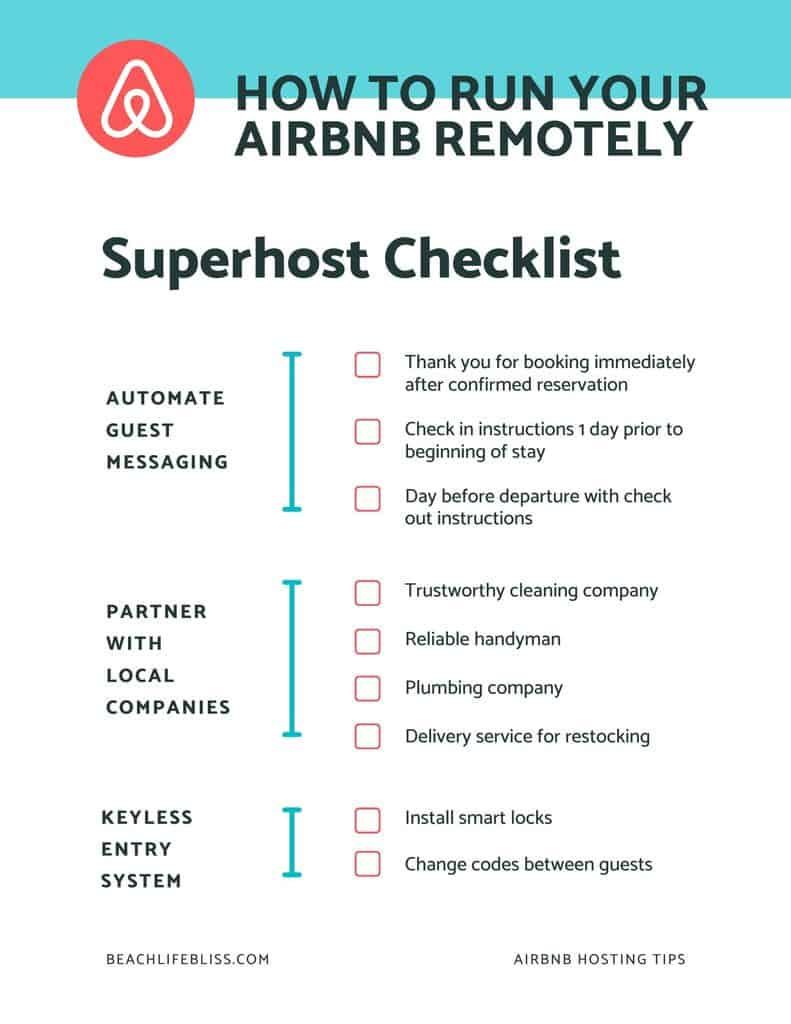 HOW TO RUN YOUR AIRBNB REMOTELY

Superhost Checklist

AUTOMATE GUEST MESSAGING

Thank you for booking immediately after confirmed reservation

Check in instructions 1 day prior to beginning of stay

Day before departure with check out instructions

PARTNER WITH LOCAL COMPANIES

Trustworthy cleaning company

Reliable handyman

Plumbing company

Delivery service for restocking

KEYLESS ENTRY SYSTEM

Install smart locks

Change codes between guests

BEACHLIFEBLISS.COM

AIRBNB HOSTING TIPS